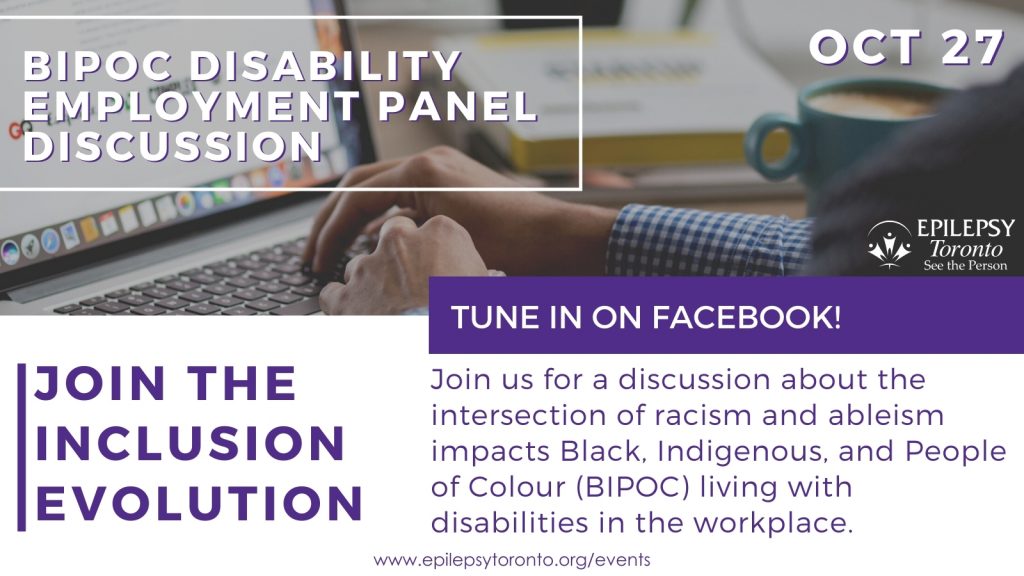 BIPOC DISABILITY EMPLOYMENT PANEL DISCUSSION

OCT 27

EPILEPSY Toronto See the Person

TUNE IN ON FACEBOOK!

JOIN THE INCLUSION EVOLUTION

Join us for a discussion about the intersection of racism and ableism impacts Black, Indigenous, and People of Colour (BIPOC) living with disabilities in the workplace.

www.epilepsytoronto.org/events